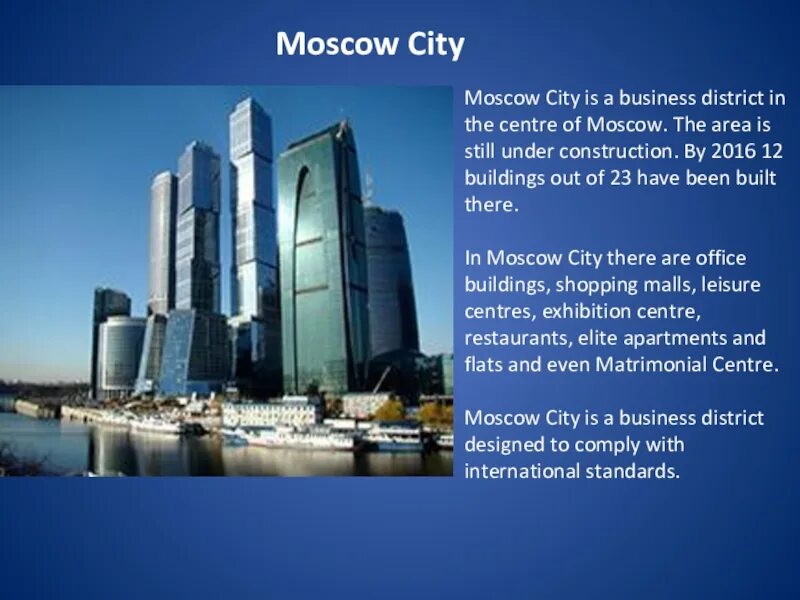 Moscow City

Moscow City is a business district in the centre of Moscow. The area is still under construction. By 2016 12 buildings out of 23 have been built there.

In Moscow City there are office buildings, shopping malls, leisure centres, exhibition centre, restaurants, elite apartments and flats and even Matrimonial Centre.

Moscow City is a business district designed to comply with international standards.